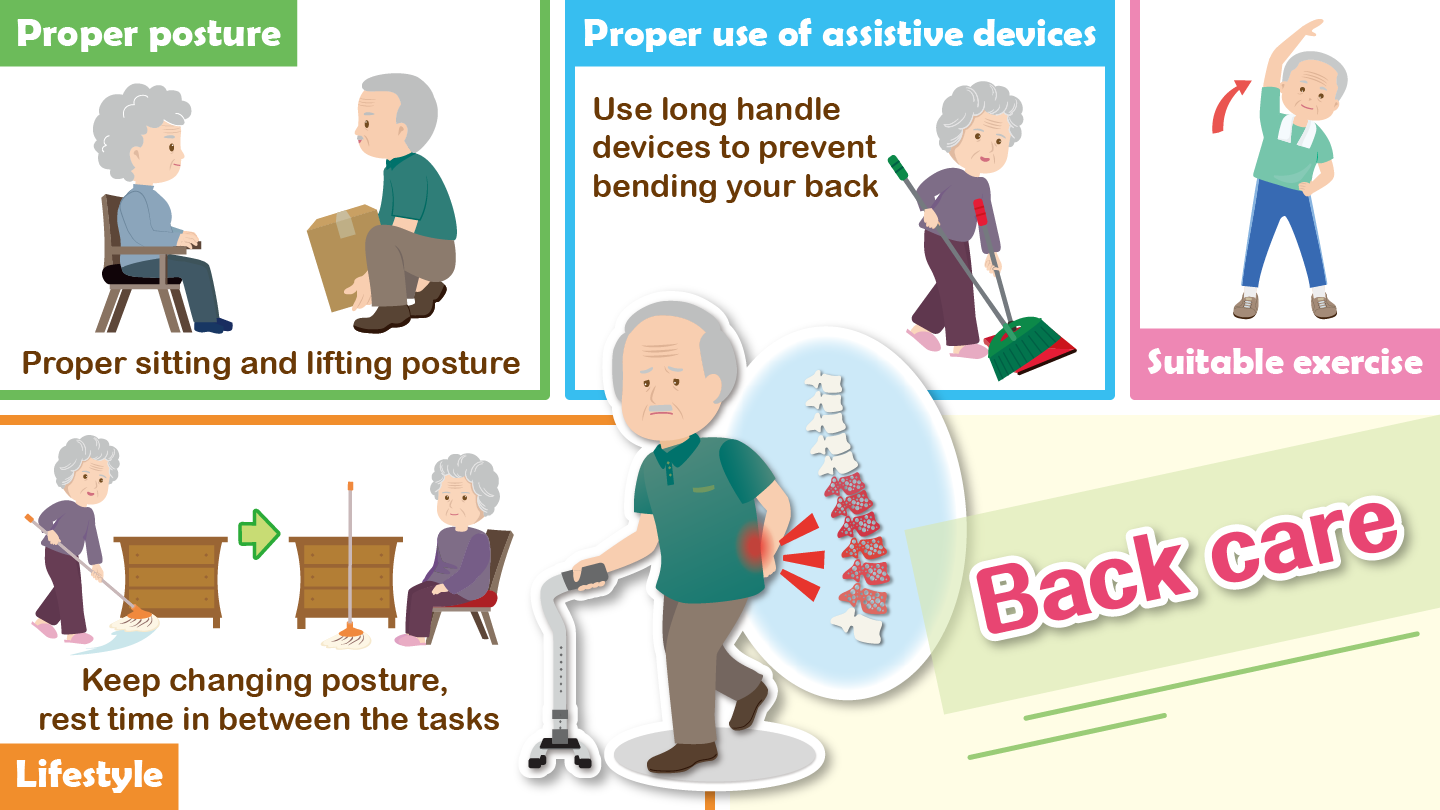 Proper posture

Proper sitting and lifting posture

Proper use of assistive devices

Use long handle devices to prevent bending your back

Suitable exercise

Keep changing posture, rest time in between the tasks

Lifestyle

Back care